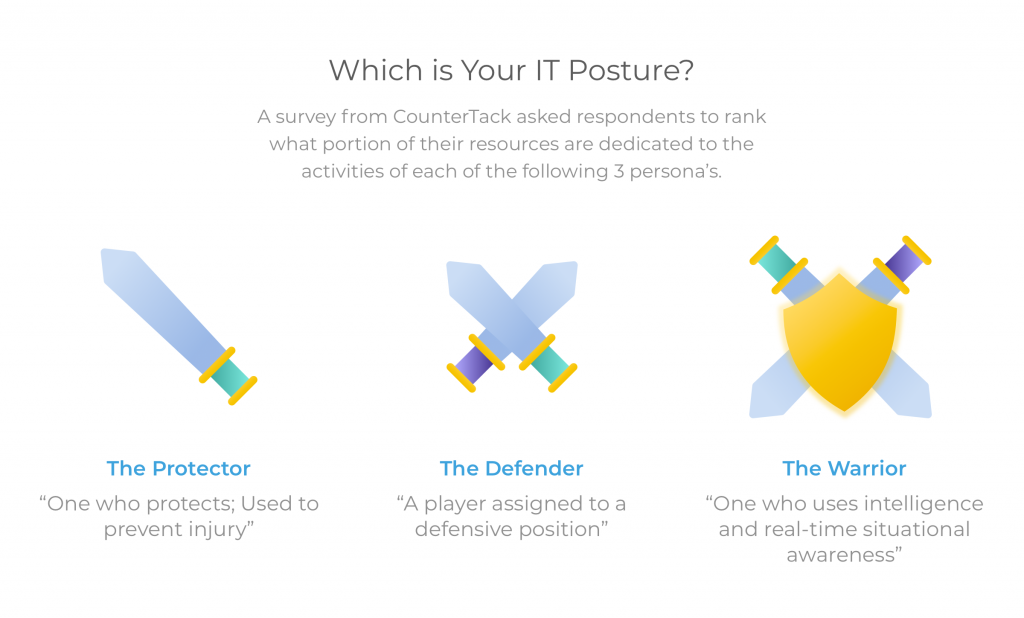 Which is Your IT Posture?

A survey from CounterTack asked respondents to rank what portion of their resources are dedicated to the activities of each of the following 3 persona's.

The Protector

"One who protects; Used to prevent injury"

The Defender

"A player assigned to a defensive position"

The Warrior

"One who uses intelligence and real-time situational awareness"